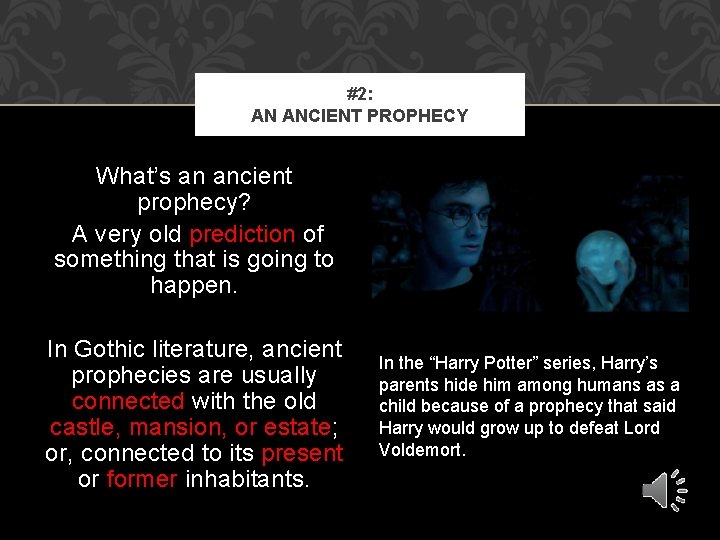 #2:
AN ANCIENT PROPHECY

What's an ancient prophecy?

A very old prediction of something that is going to happen.

In Gothic literature, ancient prophecies are usually connected with the old castle, mansion, or estate; or, connected to its present or former inhabitants.

In the "Harry Potter" series, Harry's parents hide him among humans as a child because of a prophecy that said Harry would grow up to defeat Lord Voldemort.